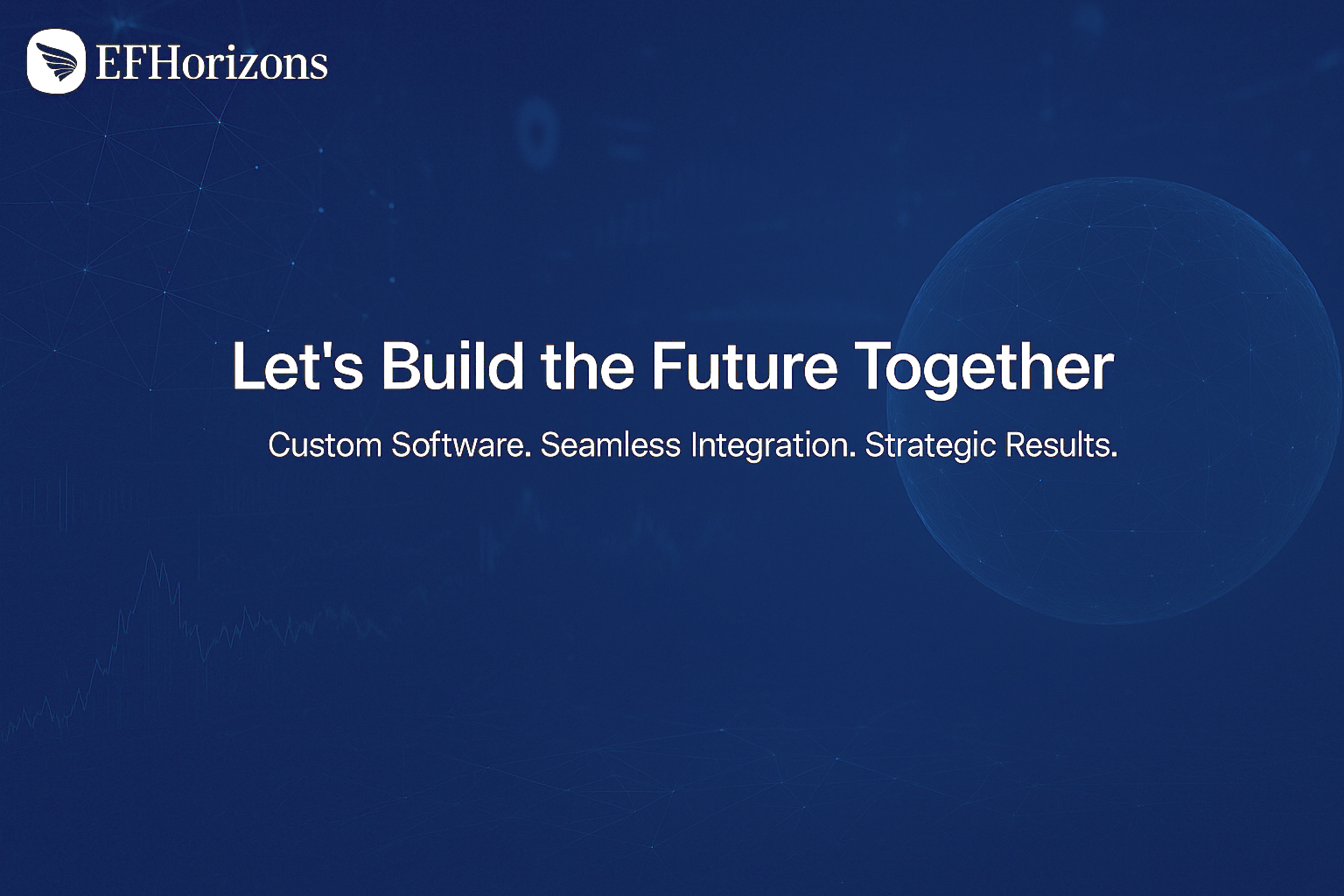 EFHorizons

Let's Build the Future Together

Custom Software. Seamless Integration. Strategic Results.